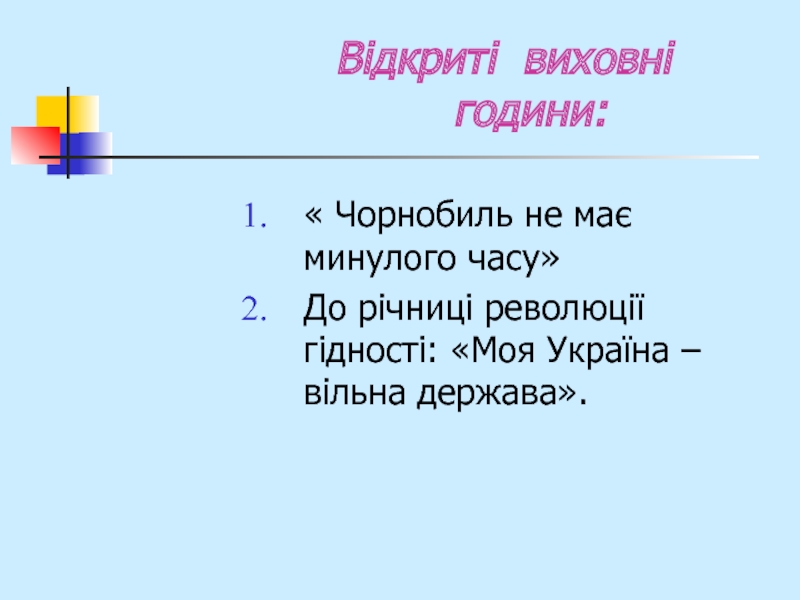 Відкриті виховні години:

1. « Чорнобиль не має минулого часу»
2. До річниці революції гідності: «Моя Україна – вільна держава».